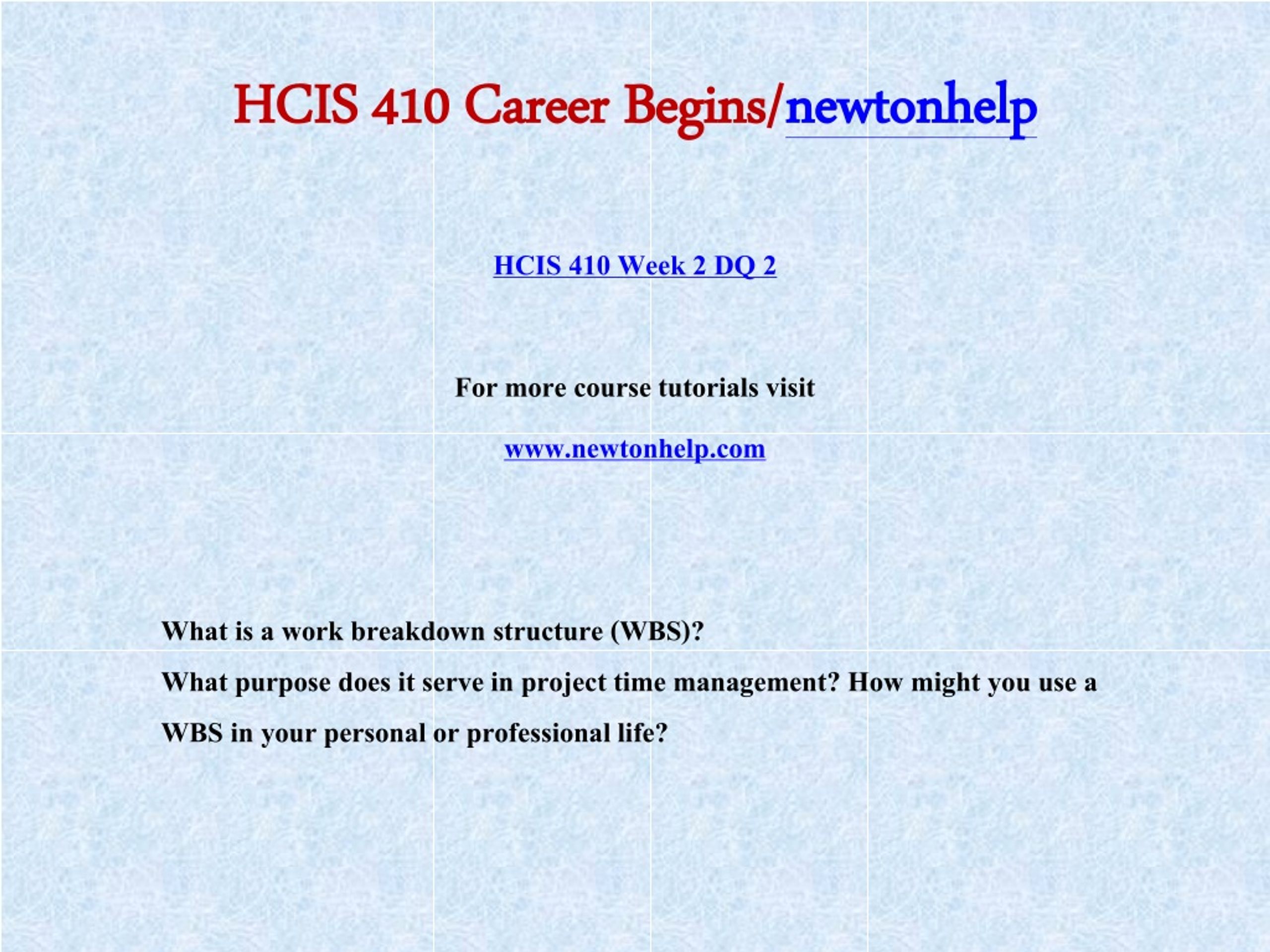 HCIS 410 Career Begins/newtonhelp

HCIS 410 Week 2 DQ 2

For more course tutorials visit

www.newtonhelp.com

What is a work breakdown structure (WBS)?

What purpose does it serve in project time management? How might you use a WBS in your personal or professional life?